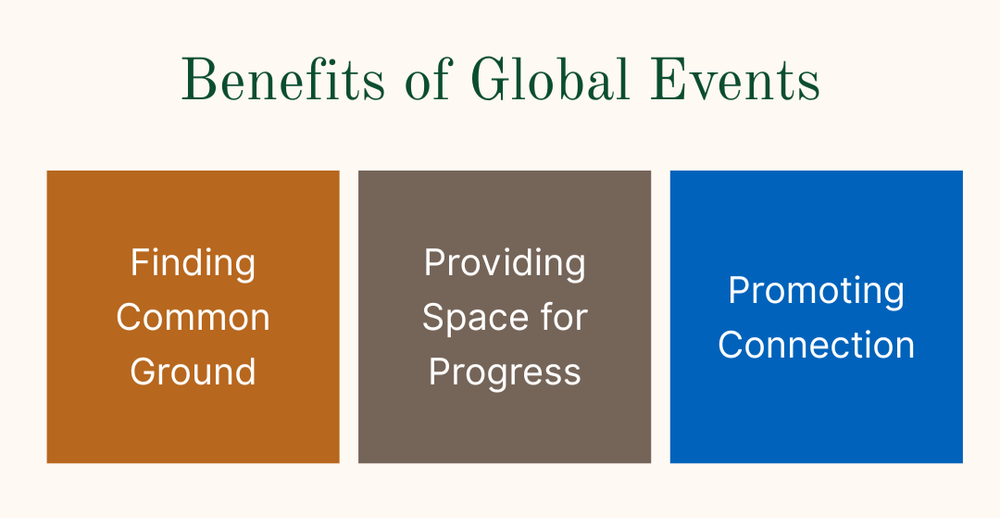 Benefits of Global Events

Finding Common Ground

Providing Space for Progress

Promoting Connection